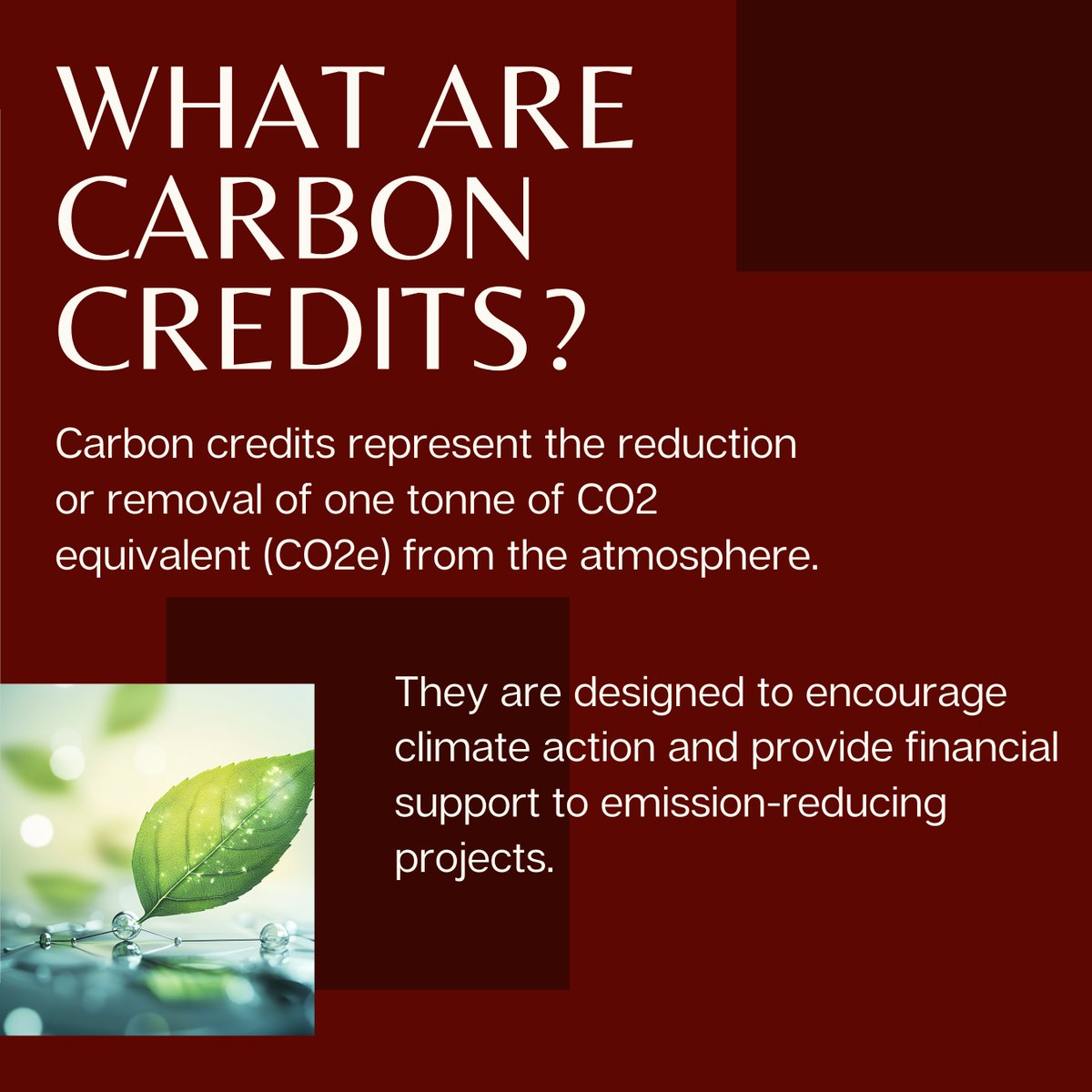 WHAT ARE CARBON CREDITS?

Carbon credits represent the reduction or removal of one tonne of CO2 equivalent (CO2e) from the atmosphere.

They are designed to encourage climate action and provide financial support to emission-reducing projects.